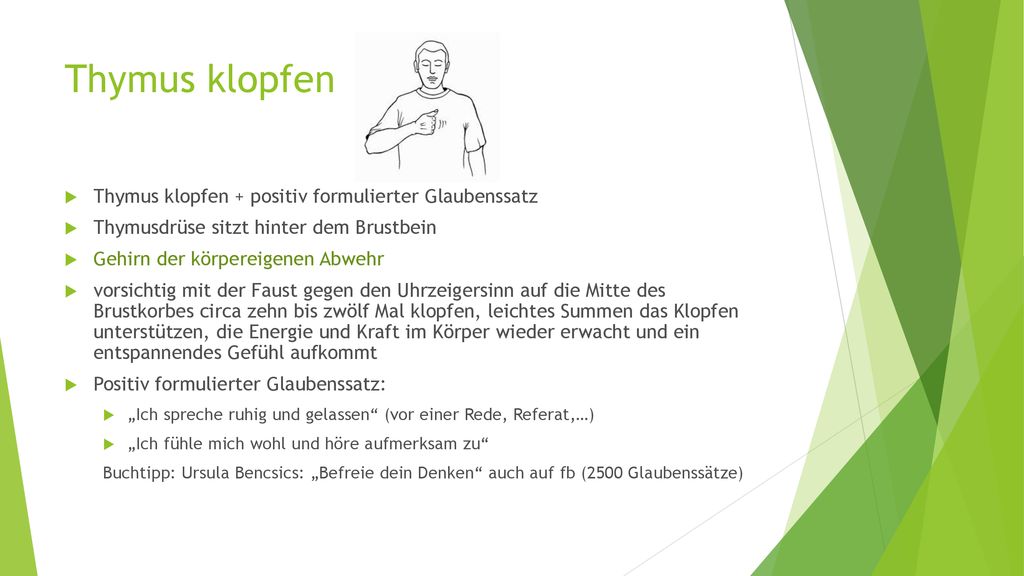 Thymus klopfen

Thymus klopfen + positiv formulierter Glaubenssatz

Thymusdrüse sitzt hinter dem Brustbein

Gehirn der körpereigenen Abwehr

vorsichtig mit der Faust gegen den Uhrzeigersinn auf die Mitte des Brustkorbes circa zehn bis zwölf Mal klopfen, leichtes Summen das Klopfen unterstützen, die Energie und Kraft im Körper wieder erwacht und ein entspannendes Gefühl aufkommt

Positiv formulierter Glaubenssatz:

„Ich spreche ruhig und gelassen“ (vor einer Rede, Referat,…)

„Ich fühle mich wohl und höre aufmerksam zu“

Buchtipp: Ursula Bencsics: „Befreie dein Denken“ auch auf fb (2500 Glaubenssätze)